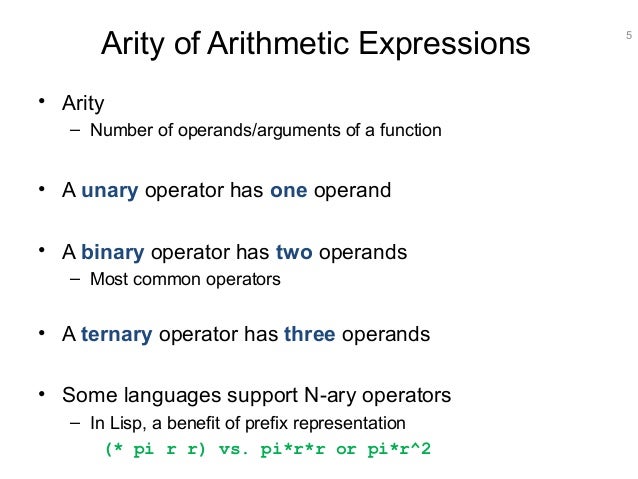 Arity of Arithmetic Expressions

5

• Arity
– Number of operands/arguments of a function

• A unary operator has one operand

• A binary operator has two operands
– Most common operators

• A ternary operator has three operands

• Some languages support N-ary operators
– In Lisp, a benefit of prefix representation
(* pi r r) vs. pi*r*r or pi*r^2